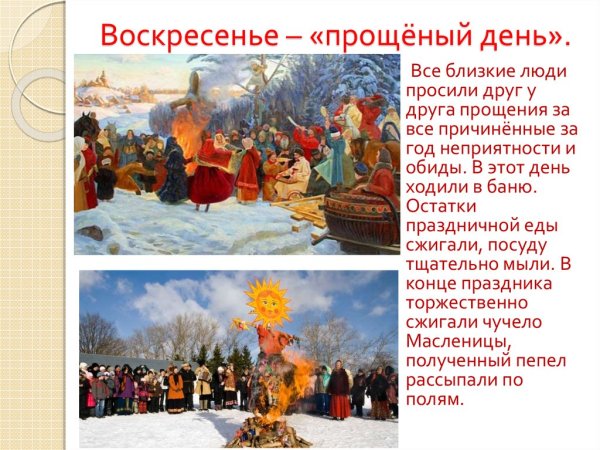 Воскресенье – «прощёный день».

Все близкие люди просили друг у друга прощения за все причинённые за год неприятности и обиды. В этот день ходили в баню. Остатки праздничной еды сжигали, посуду тщательно мыли. В конце праздника торжественно сжигали чучело Масленицы, полученный пепел рассыпали по полям.